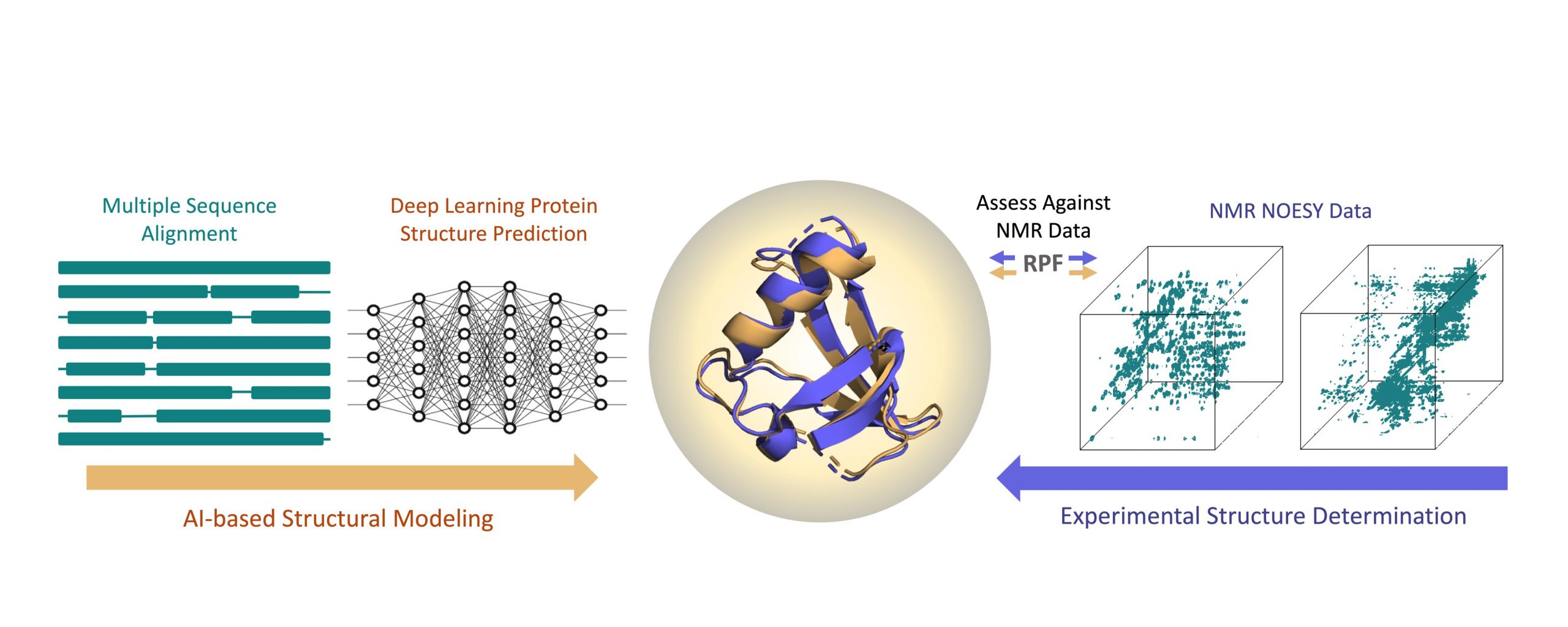 Multiple Sequence Alignment

Deep Learning Protein Structure Prediction

Assess Against NMR Data

RPF

NMR NOESY Data

AI-based Structural Modeling

Experimental Structure Determination